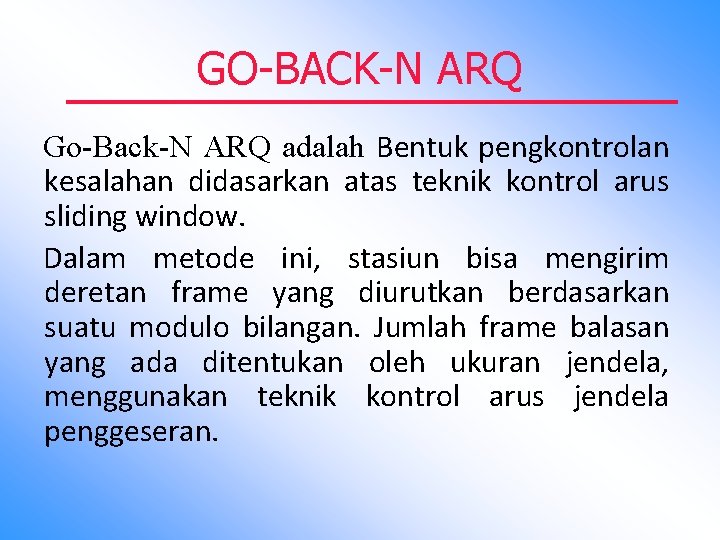 GO-BACK-N ARQ

Go-Back-N ARQ adalah Bentuk pengkontrolan kesalahan didasarkan atas teknik kontrol arus sliding window.

Dalam metode ini, stasiun bisa mengirim deretan frame yang diurutkan berdasarkan suatu modulo bilangan. Jumlah frame balasan yang ada ditentukan oleh ukuran jendela, menggunakan teknik kontrol arus jendela penggeseran.